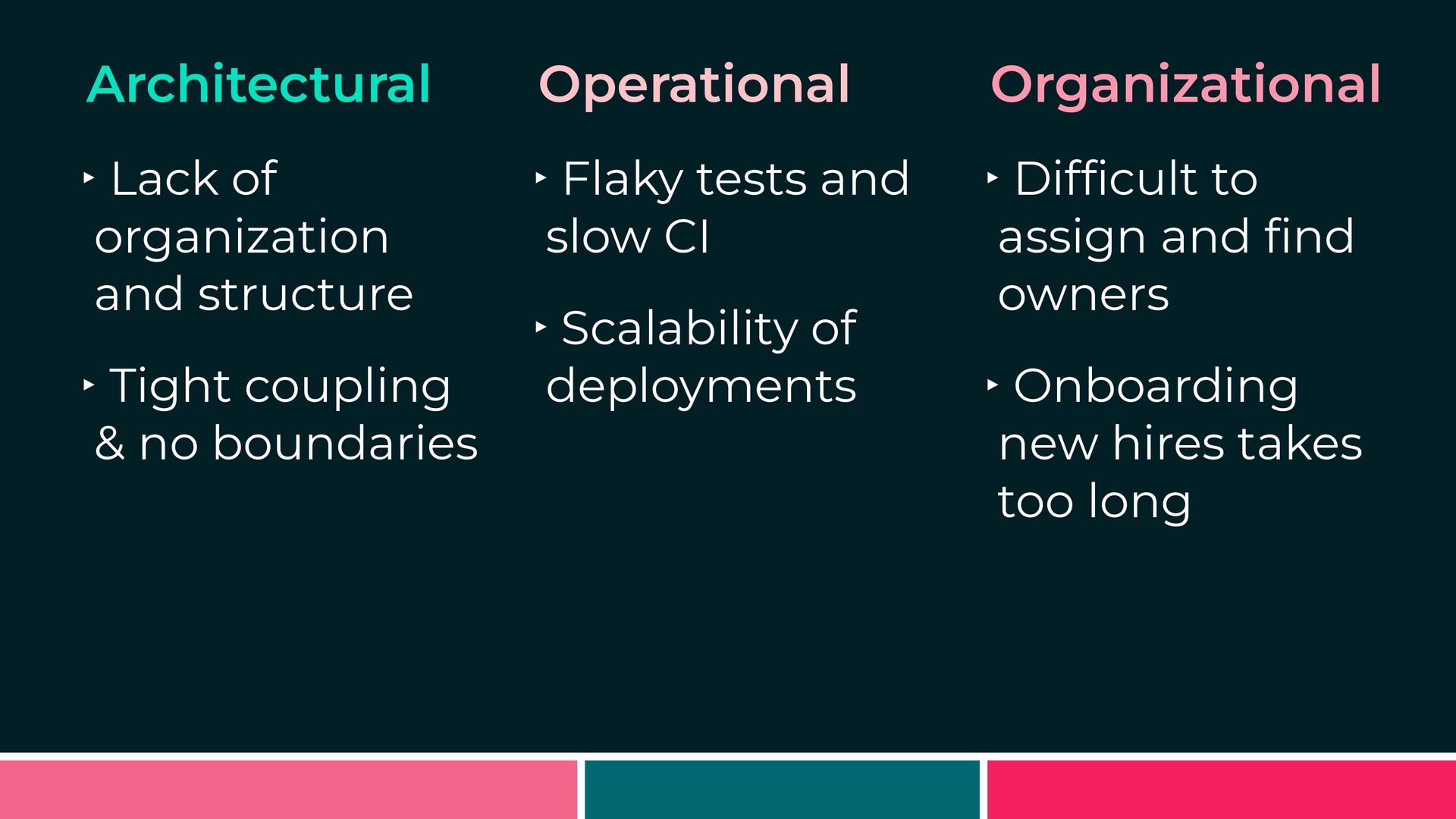 Architectural

‣ Lack of organization and structure

‣ Tight coupling & no boundaries

Operational

‣ Flaky tests and slow CI

‣ Scalability of deployments

Organizational

‣ Difficult to assign and find owners

‣ Onboarding new hires takes too long